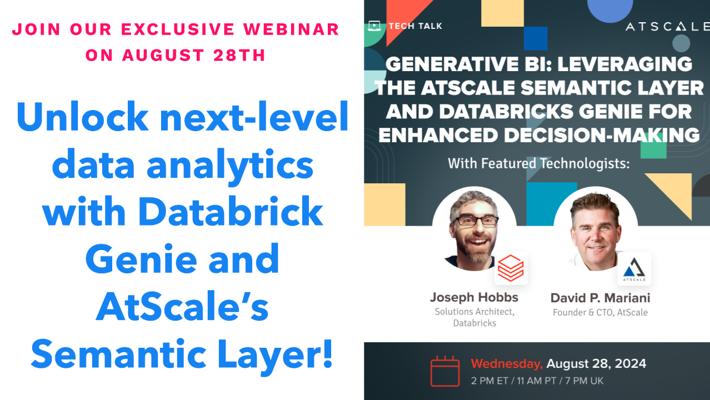 JOIN OUR EXCLUSIVE WEBINAR ON AUGUST 28TH

Unlock next-level data analytics with Databrick Genie and AtScale's Semantic Layer!

TECH TALK

ATSCALE

GENERATIVE BI: LEVERAGING THE ATSCALE SEMANTIC LAYER AND DATABRICKS GENIE FOR ENHANCED DECISION-MAKING

With Featured Technologists:

Joseph Hobbs
Solutions Architect, Databricks

ATSCALE

David P. Mariani
Founder & CTO, AtScale

Wednesday, August 28, 2024
2 PM ET / 11 AM PT / 7 PM UK